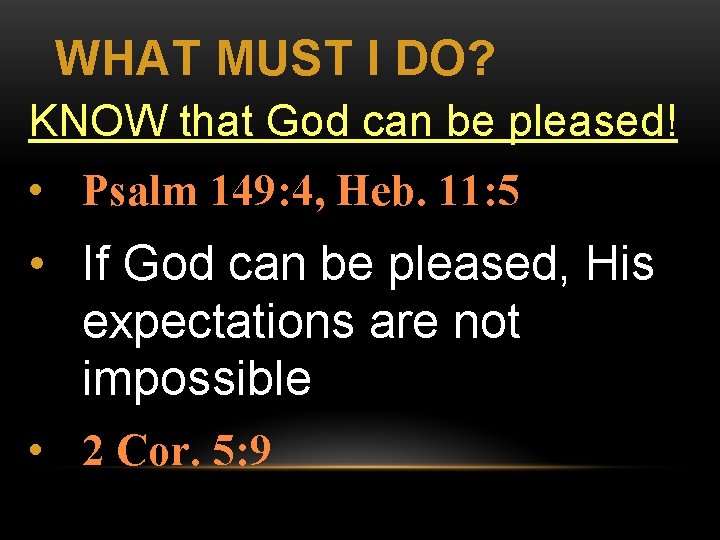 WHAT MUST I DO?

KNOW that God can be pleased!

• Psalm 149:4, Heb. 11:5

• If God can be pleased, His expectations are not impossible

• 2 Cor. 5:9